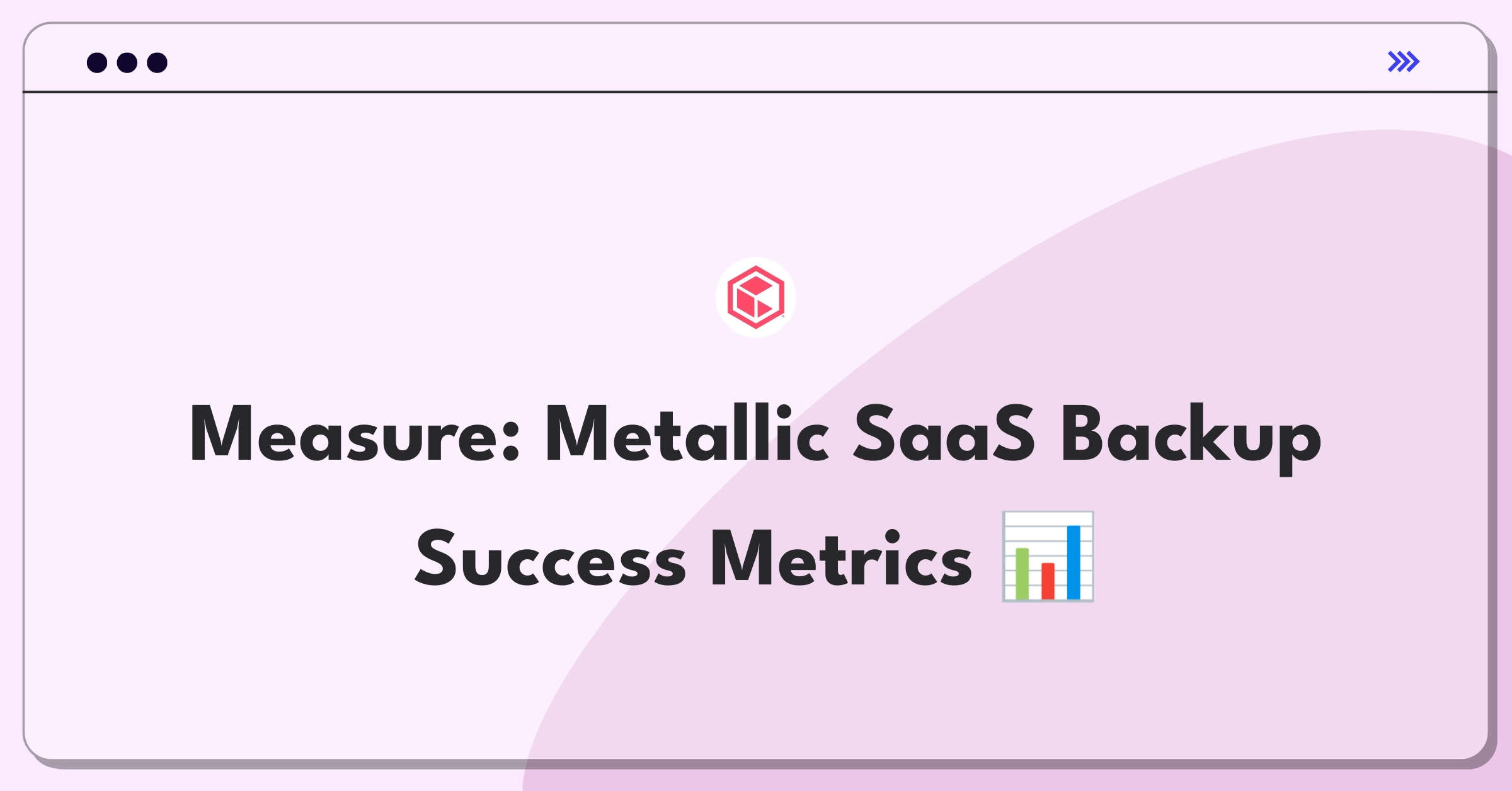 Measure: Metallic SaaS Backup Success Metrics 📊